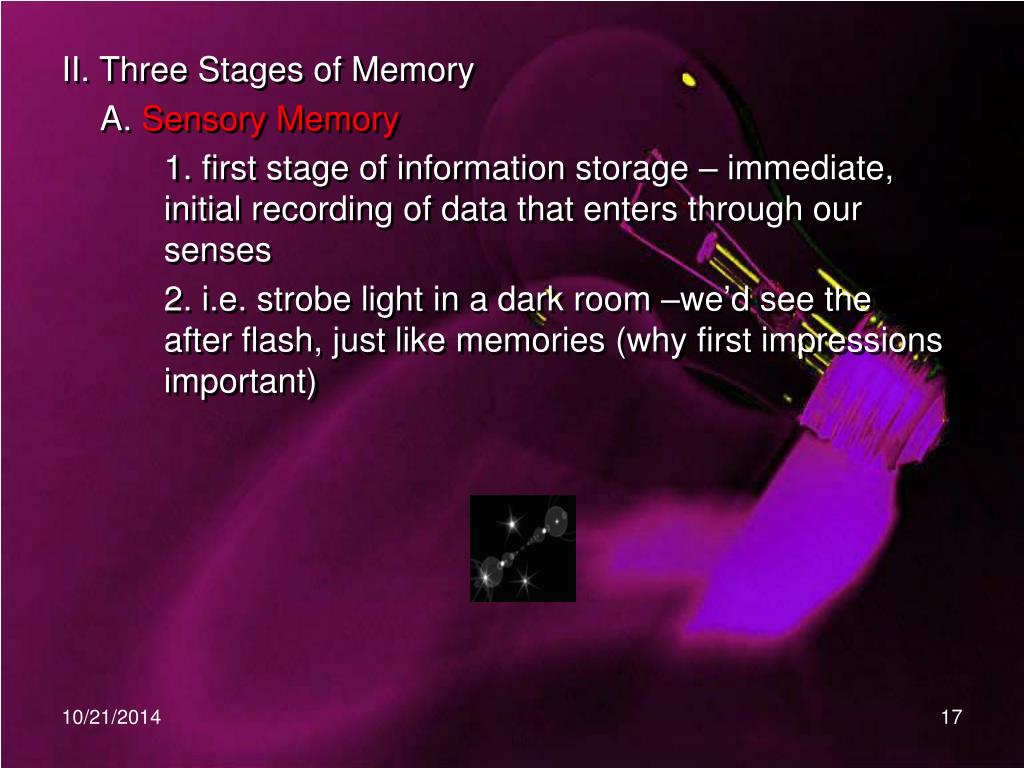 II. Three Stages of Memory

A. Sensory Memory

1. first stage of information storage – immediate, initial recording of data that enters through our senses

2. i.e. strobe light in a dark room –we'd see the after flash, just like memories (why first impressions important)

10/21/2014

17